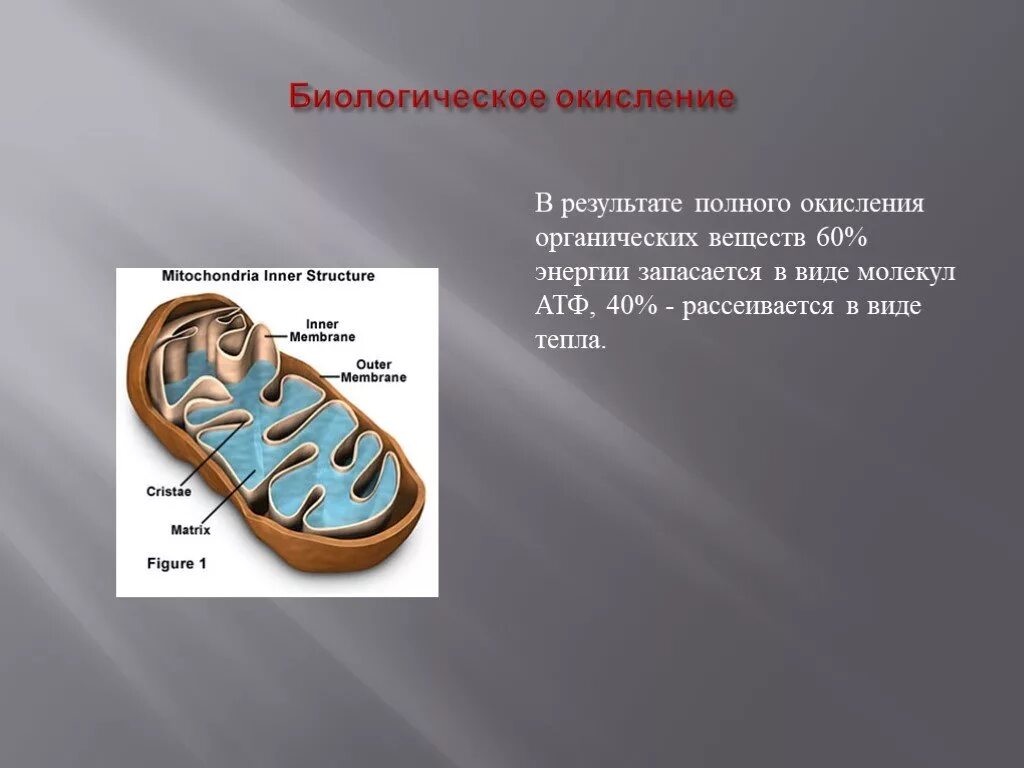 Биологическое окисление

Mitochondria Inner Structure

Inner Membrane

Outer Membrane

Cristae

Matrix

Figure 1

В результате полного окисления органических веществ 60% энергии запасается в виде молекул АТФ, 40% - рассеивается в виде тепла.